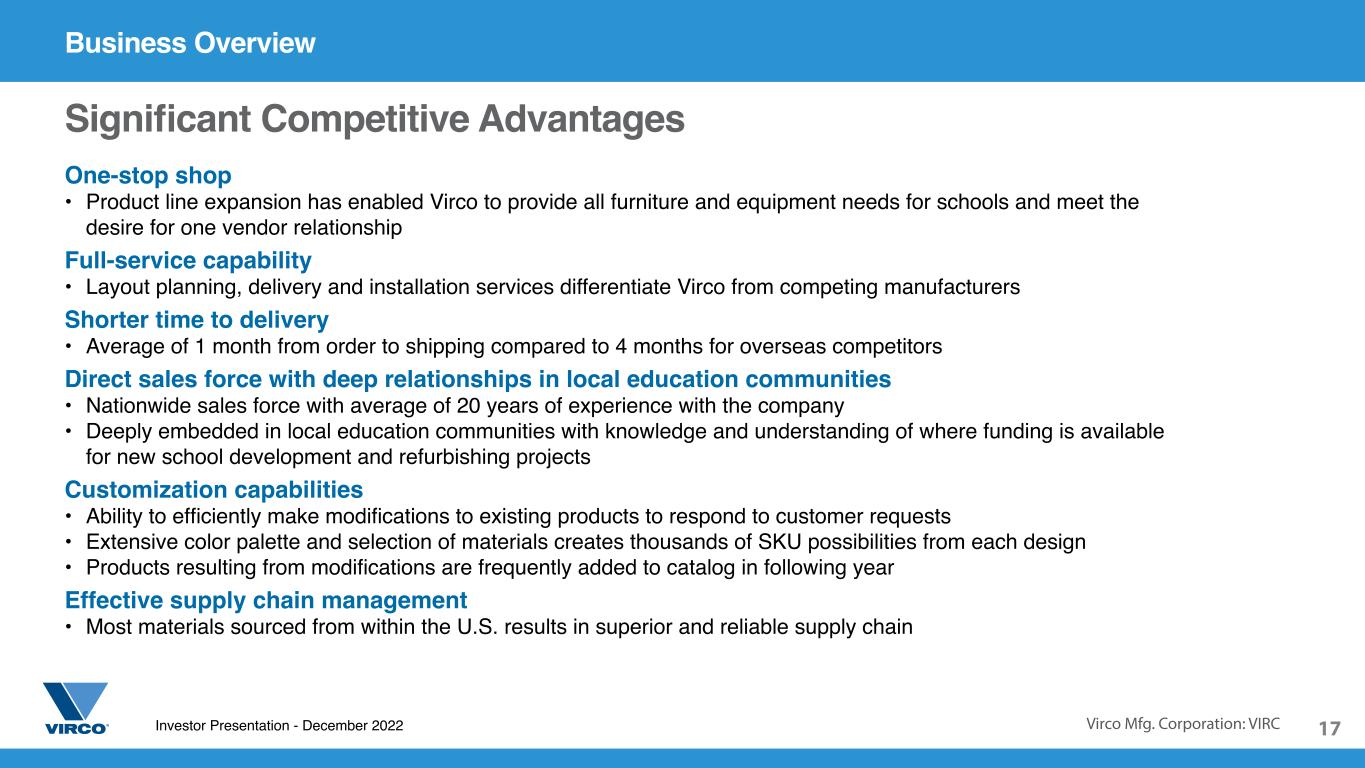 Business Overview

Significant Competitive Advantages

One-stop shop

• Product line expansion has enabled Virco to provide all furniture and equipment needs for schools and meet the desire for one vendor relationship

Full-service capability

• Layout planning, delivery and installation services differentiate Virco from competing manufacturers

Shorter time to delivery

• Average of 1 month from order to shipping compared to 4 months for overseas competitors

Direct sales force with deep relationships in local education communities

• Nationwide sales force with average of 20 years of experience with the company
• Deeply embedded in local education communities with knowledge and understanding of where funding is available for new school development and refurbishing projects

Customization capabilities

• Ability to efficiently make modifications to existing products to respond to customer requests
• Extensive color palette and selection of materials creates thousands of SKU possibilities from each design
• Products resulting from modifications are frequently added to catalog in following year

Effective supply chain management

• Most materials sourced from within the U.S. results in superior and reliable supply chain

VIRCO

Investor Presentation - December 2022

Virco Mfg. Corporation: VIRC

17